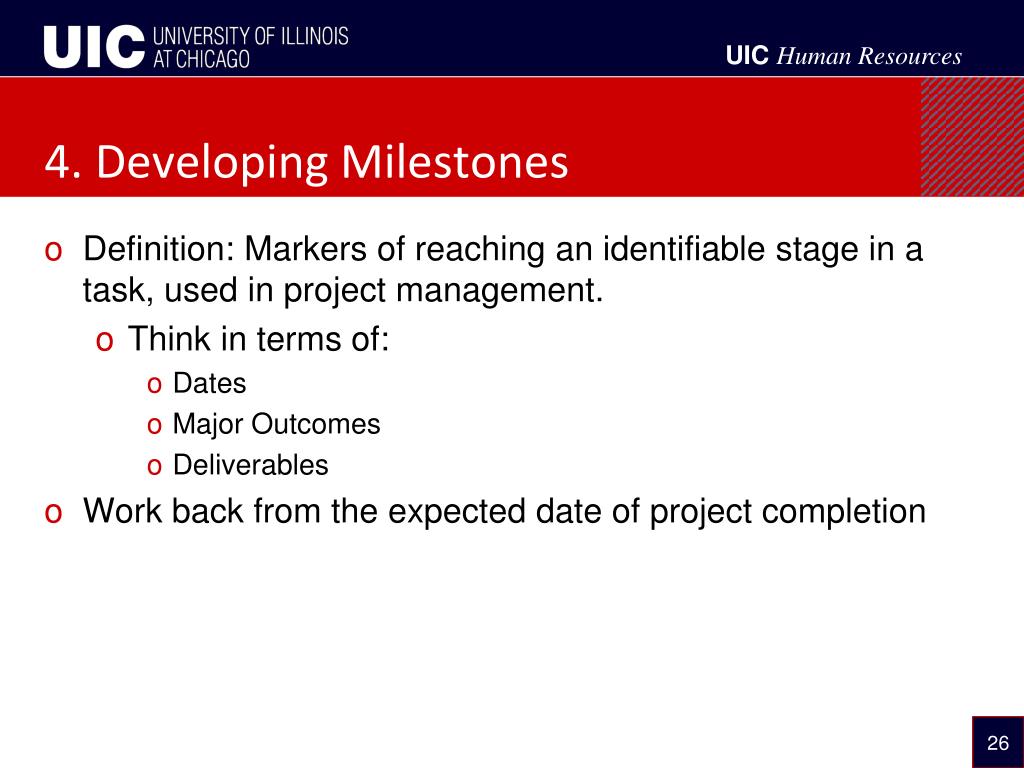 UIC UNIVERSITY OF ILLINOIS AT CHICAGO

UIC Human Resources

4. Developing Milestones

o Definition: Markers of reaching an identifiable stage in a task, used in project management.
o Think in terms of:
o Dates
o Major Outcomes
o Deliverables
o Work back from the expected date of project completion

26